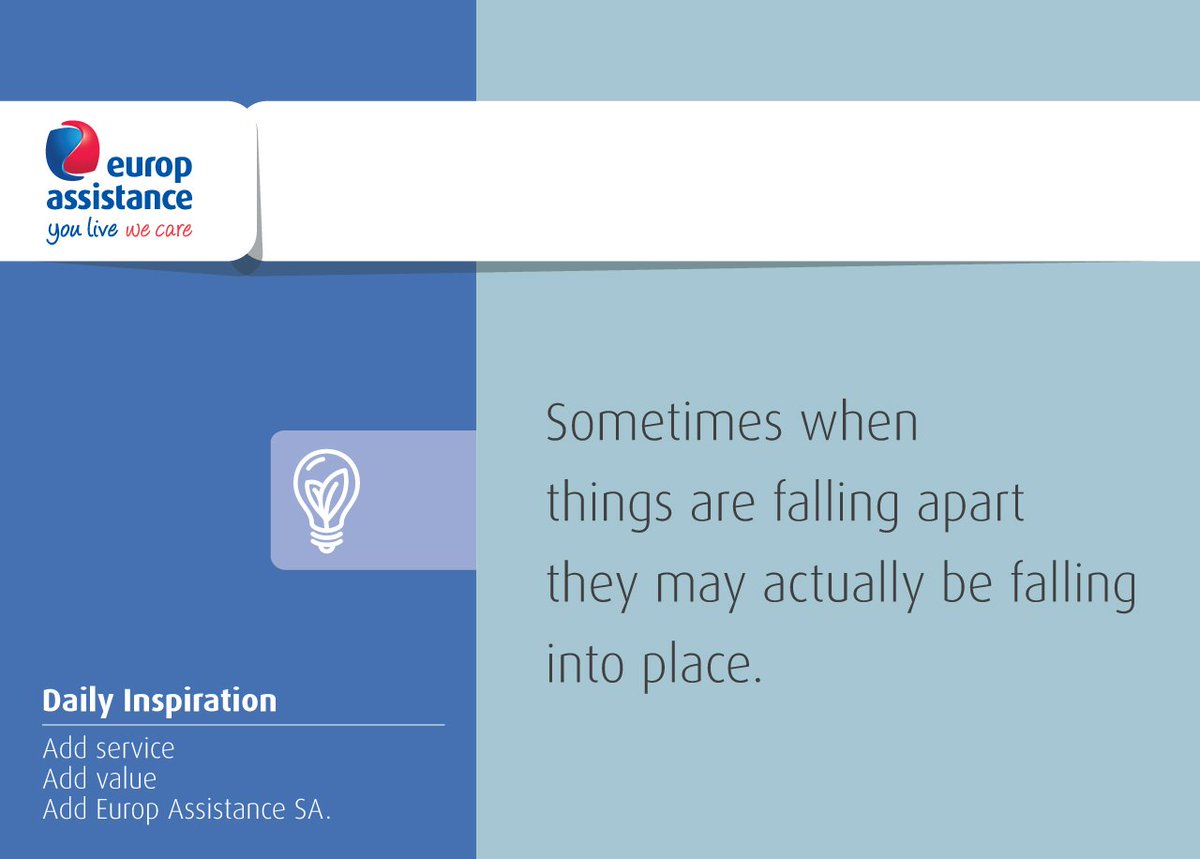 europ
assistance
you live we care

Daily Inspiration

Add service
Add value
Add Europ Assistance SA.

Sometimes when things are falling apart they may actually be falling into place.